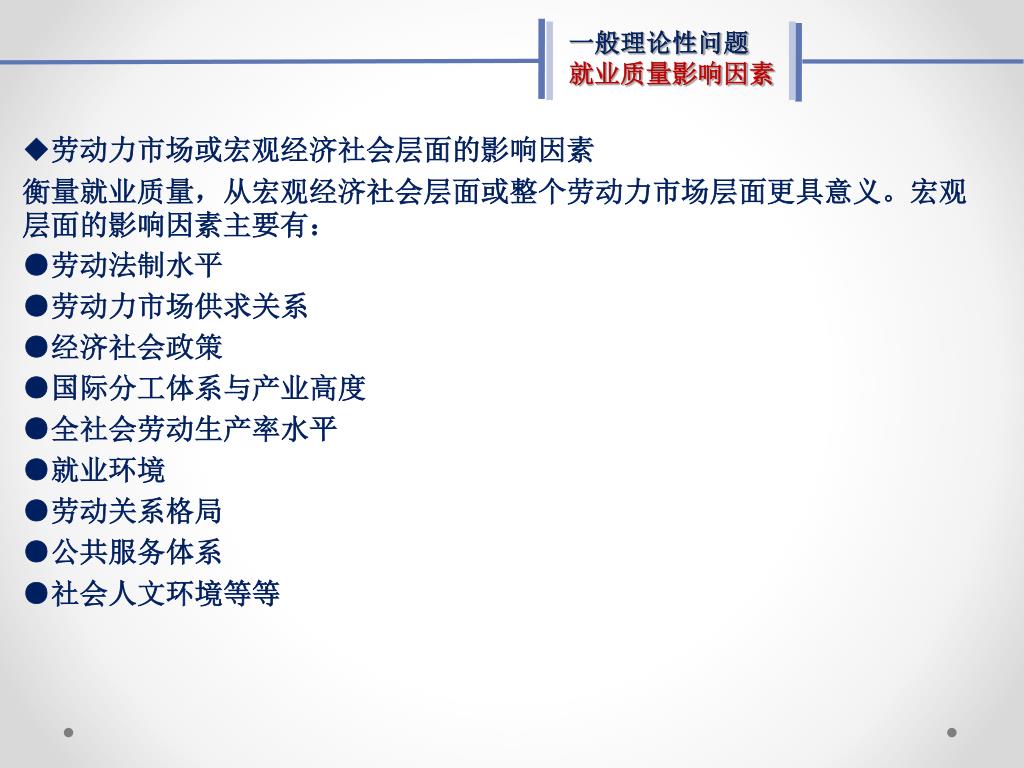 一般理论性问题
就业质量影响因素

◆劳动力市场或宏观经济社会层面的影响因素

衡量就业质量，从宏观经济社会层面或整个劳动力市场层面更具意义。宏观层面的影响因素主要有：

●劳动法制水平
●劳动力市场供求关系
●经济社会政策
●国际分工体系与产业高度
●全社会劳动生产率水平
●就业环境
●劳动关系格局
●公共服务体系
●社会人文环境等等